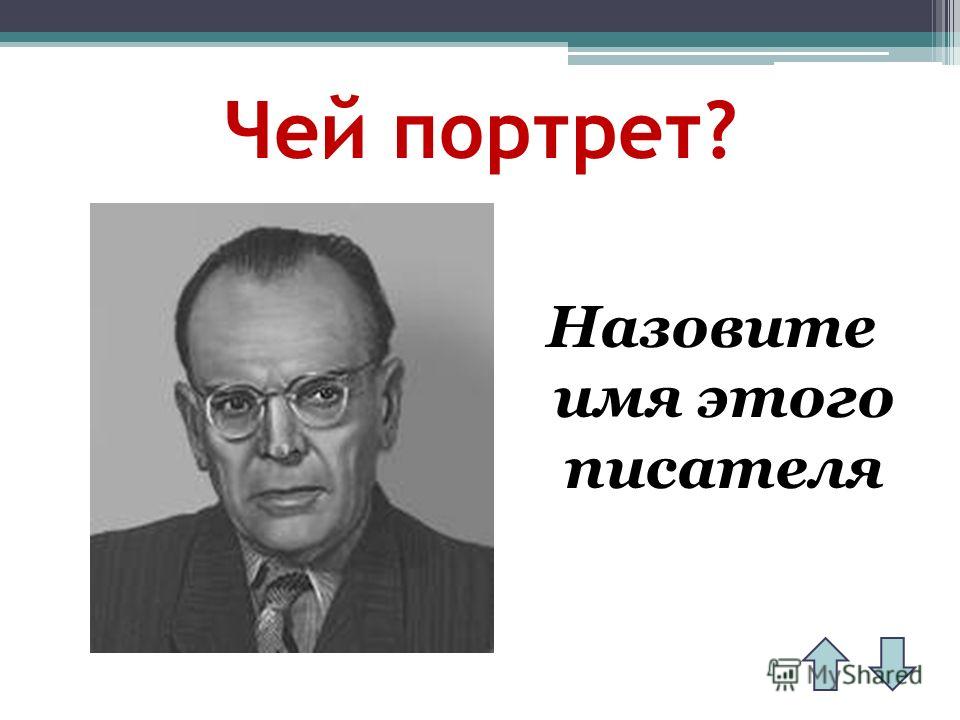 Чей портрет?

Назовите имя этого писателя

MyShared